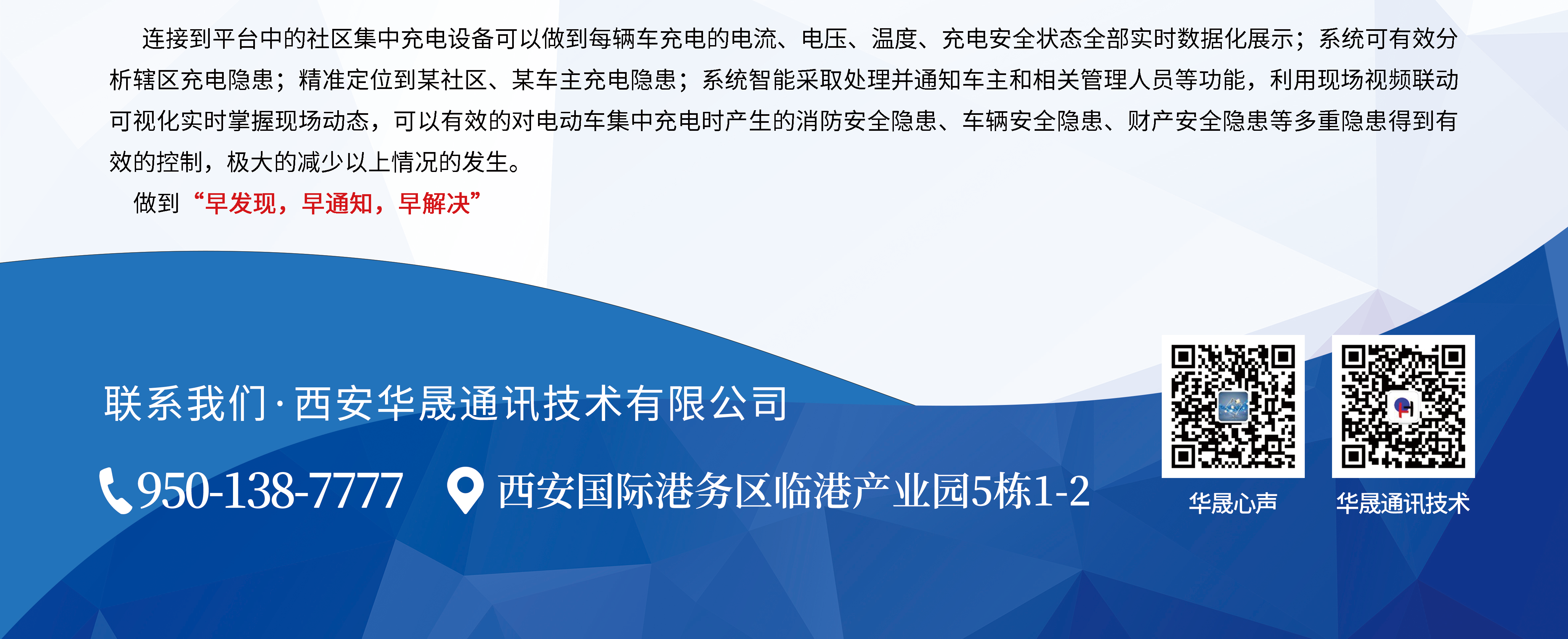 连接到平台中的社区集中充电设备可以做到每辆车充电的电流、电压、温度、充电安全状态全部实时数据化展示；系统可有效分析辖区充电隐患；精准定位到某社区、某车主充电隐患；系统智能采取处理并通知车主和相关管理人员等功能，利用现场视频联动可视化实时掌握现场动态，可以有效的对电动车集中充电时产生的消防安全隐患、车辆安全隐患、财产安全隐患等多重隐患得到有效的控制，极大的减少以上情况的发生。

做到“早发现，早通知，早解决”

联系我们·西安华晟通讯技术有限公司

950-138-7777 西安国际港务区临港产业园5栋1-2

华晟心声

华晟通讯技术